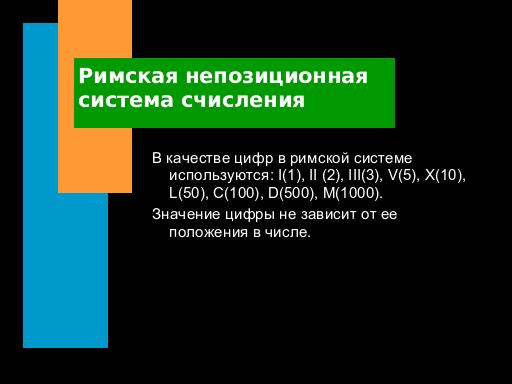 Римская непозиционная система счисления

В качестве цифр в римской системе используются: I(1), II (2), III(3), V(5), X(10), L(50), C(100), D(500), M(1000).

Значение цифры не зависит от ее положения в числе.